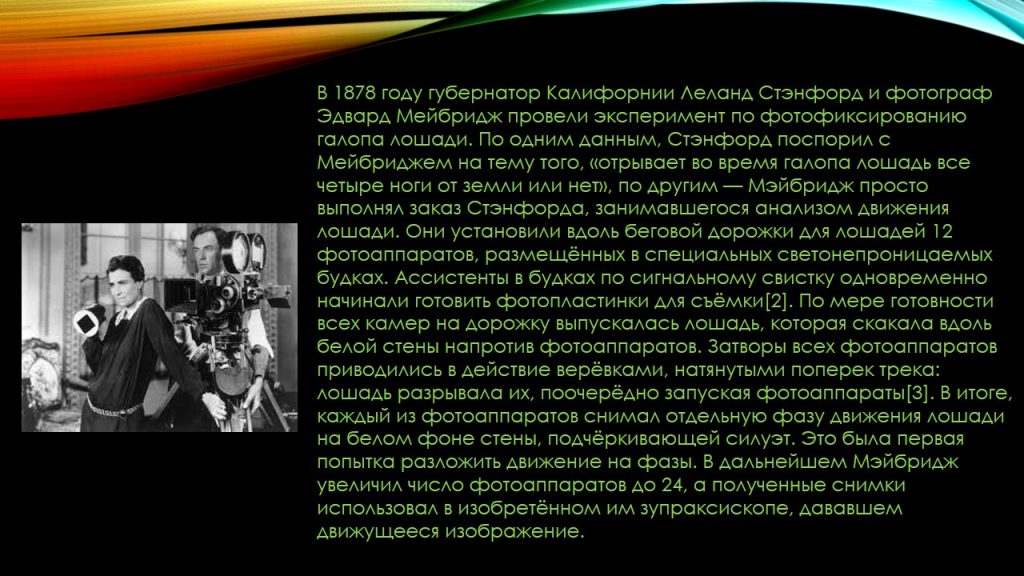 В 1878 году губернатор Калифорнии Леланд Стэнфорд и фотограф Эдвард Мейбридж провели эксперимент по фотофиксированию галопа лошади. По одним данным, Стэнфорд поспорил с Мейбриджем на тему того, «отрывает во время галопа лошадь все четыре ноги от земли или нет», по другим — Мэйбридж просто выполнял заказ Стэнфорда, занимавшегося анализом движения лошади. Они установили вдоль беговой дорожки для лошадей 12 фотоаппаратов, размещённых в специальных светонепроницаемых будках. Ассистенты в будках по сигнальному свистку одновременно начинали готовить фотопластинки для съёмки[2]. По мере готовности всех камер на дорожку выпускалась лошадь, которая скакала вдоль белой стены напротив фотоаппаратов. Затворы всех фотоаппаратов приводились в действие верёвками, натянутыми поперек трека: лошадь разрывала их, поочерёдно запуская фотоаппараты[3]. В итоге, каждый из фотоаппаратов снимал отдельную фазу движения лошади на белом фоне стены, подчёркивающей силуэт. Это была первая попытка разложить движение на фазы. В дальнейшем Мэйбридж увеличил число фотоаппаратов до 24, а полученные снимки использовал в изобретённом им зупраксископе, дававшем движущееся изображение.